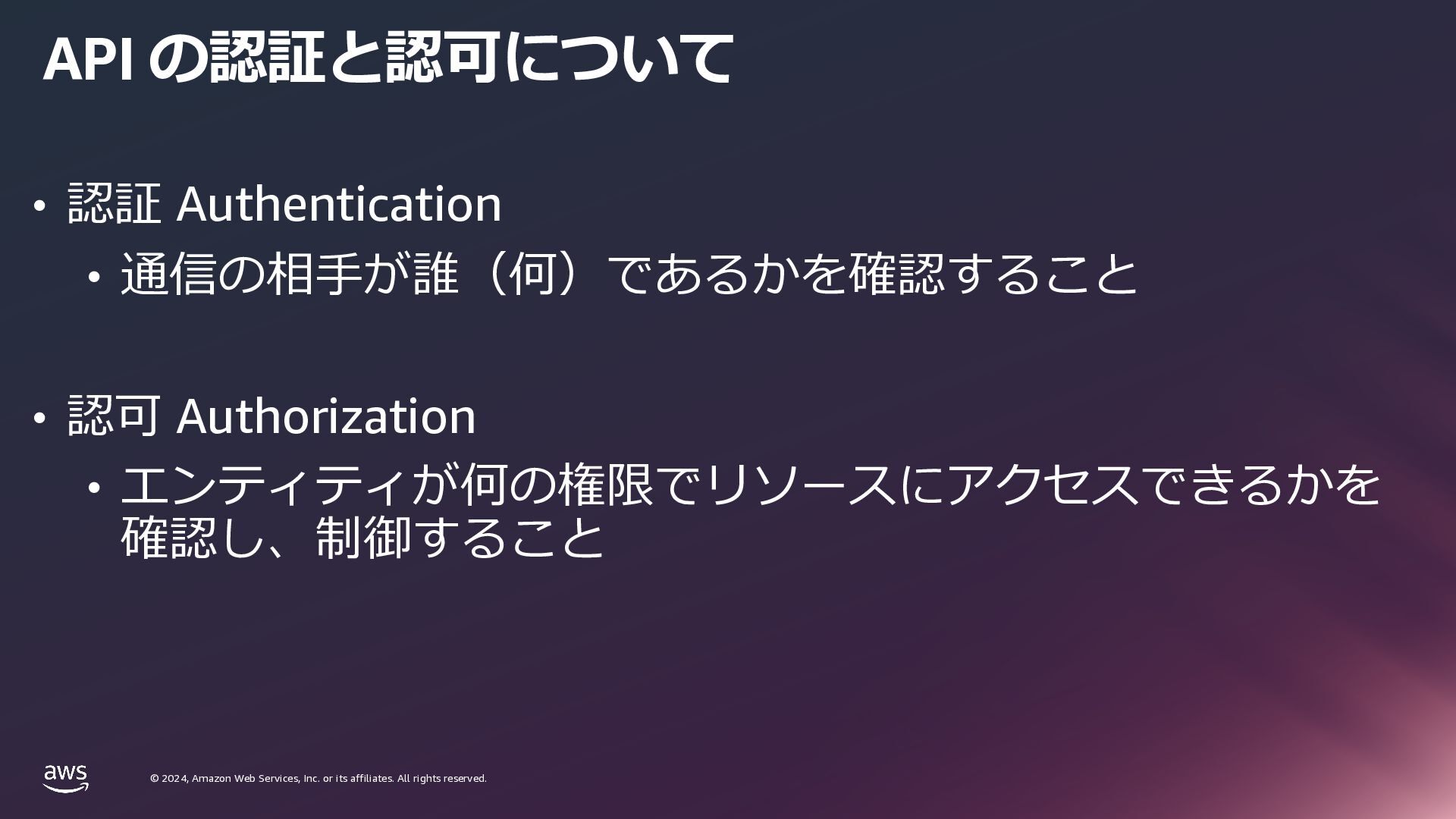 API の認証と認可について

• 認証 Authentication
  • 通信の相手が誰（何）であるかを確認すること

• 認可 Authorization
  • エンティティが何の権限でリソースにアクセスできるかを確認し、制御すること

aws

© 2024, Amazon Web Services, Inc. or its affiliates. All rights reserved.